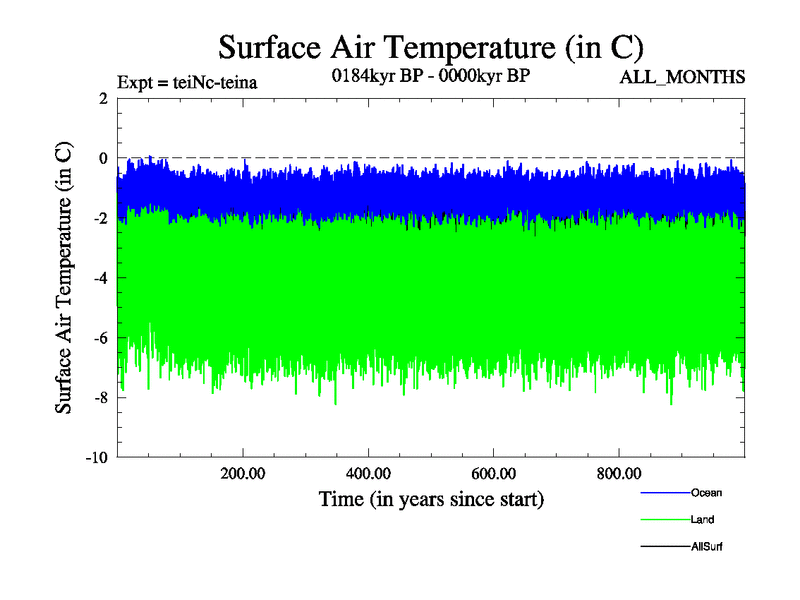 Surface Air Temperature (in C)

Expt = teiNc-teina

0184kyr BP - 0000kyr BP

ALL_MONTHS

Surface Air Temperature (in C)

2
0
-2
-4
-6
-8
-10

200.00
400.00
600.00
800.00

Time (in years since start)

Ocean
Land
AllSurf